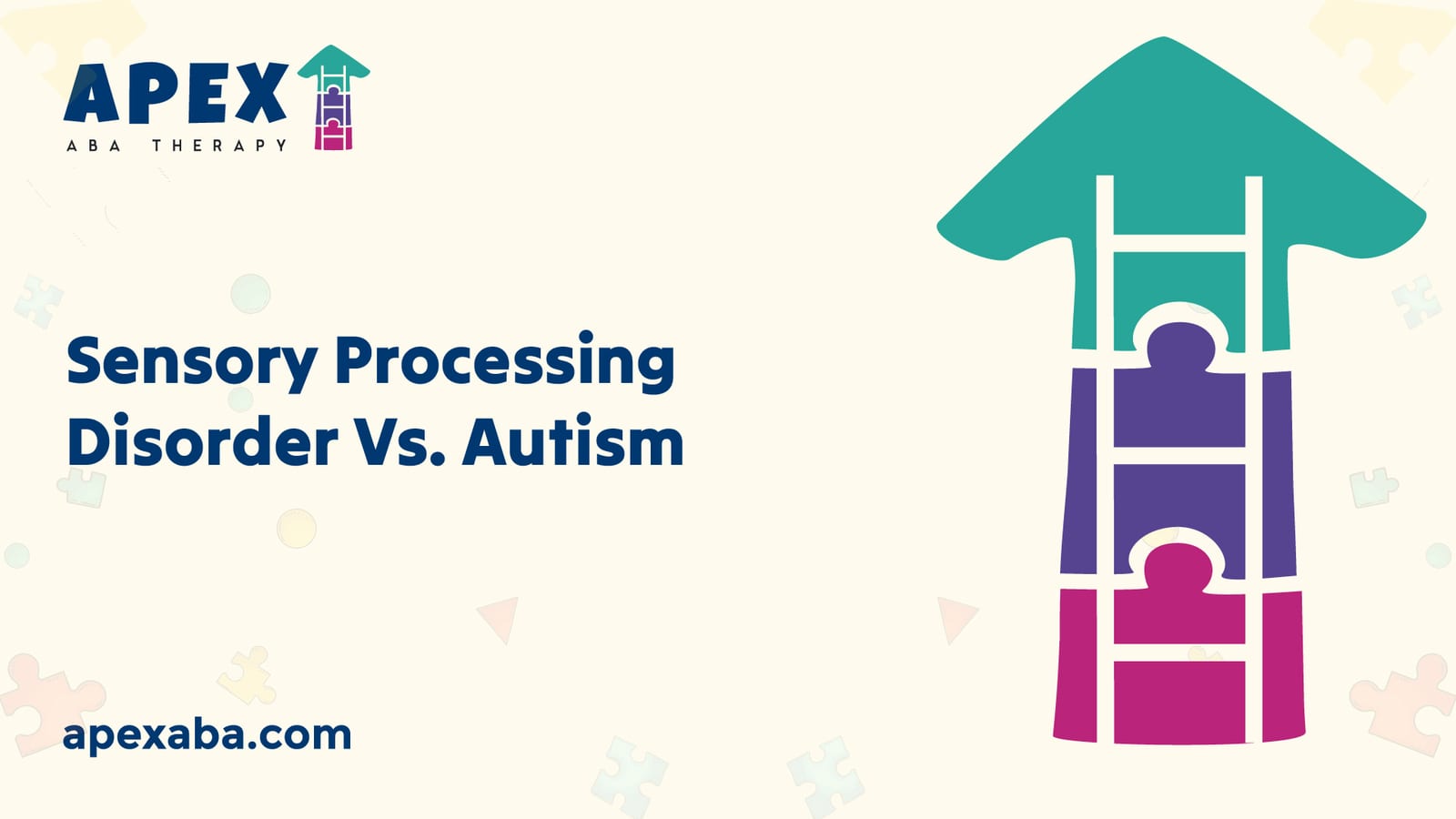 APEX
ABA THERAPY

Sensory Processing Disorder Vs. Autism

apexaba.com